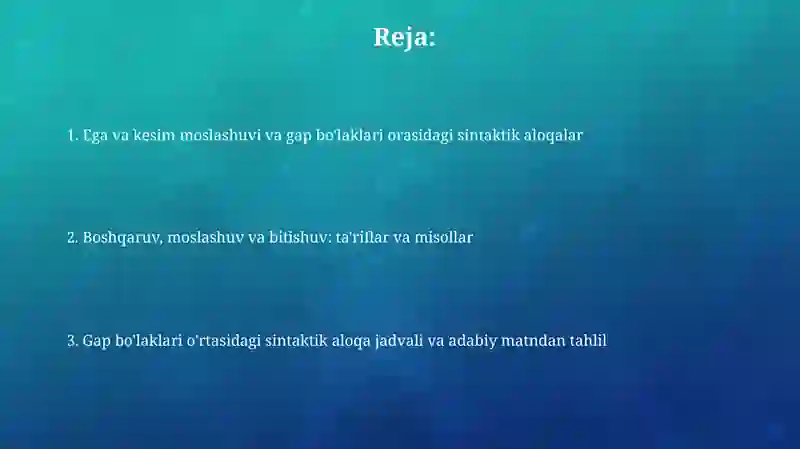 Reja:

1. Ega va kesim moslashuvi va gap bo'laklari orasidagi sintaktik aloqalar

2. Boshqaruv, moslashuv va bitishuv: ta'riflar va misollar

3. Gap bo'laklari o'rtasidagi sintaktik aloqa jadvali va adabiy matndan tahlil